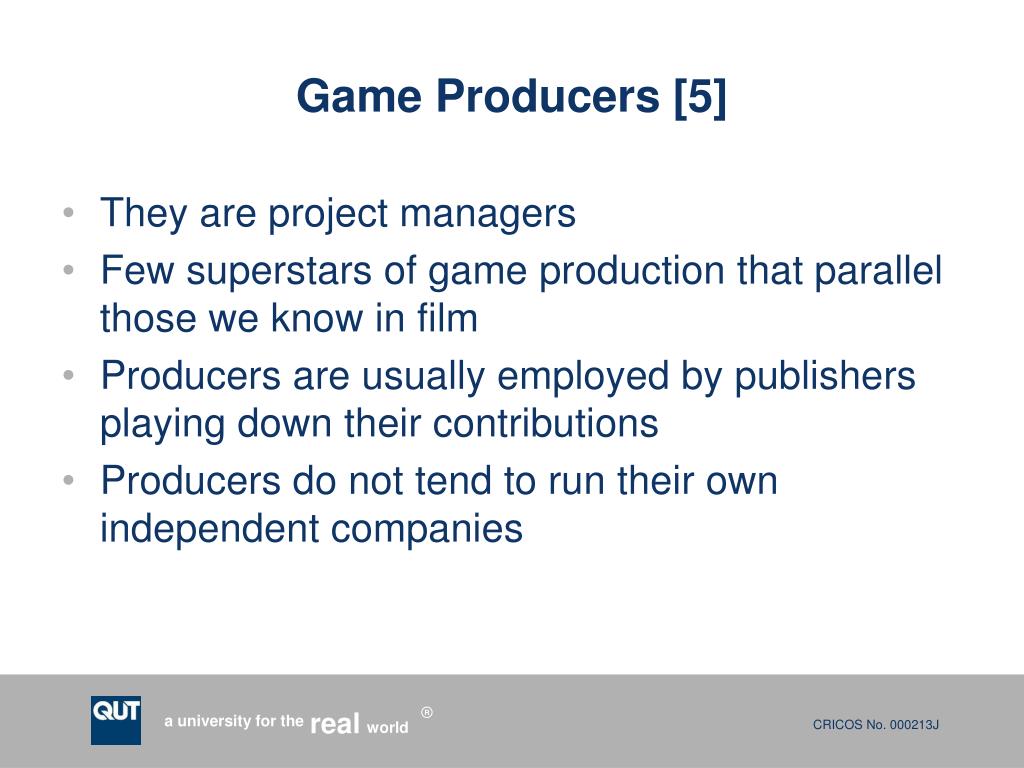 Game Producers [5]

• They are project managers
• Few superstars of game production that parallel those we know in film
• Producers are usually employed by publishers playing down their contributions
• Producers do not tend to run their own independent companies

QUT

a university for the real world ®

CRICOS No. 000213J